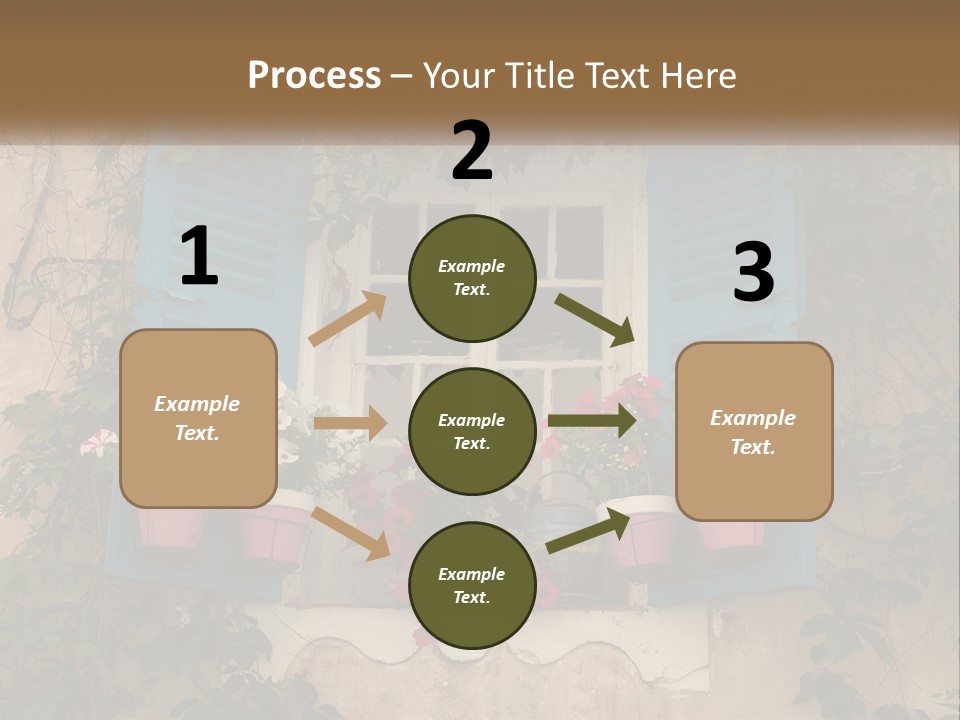 Process – Your Title Text Here

1

Example Text.

2

Example Text.

Example Text.

Example Text.

3

Example Text.